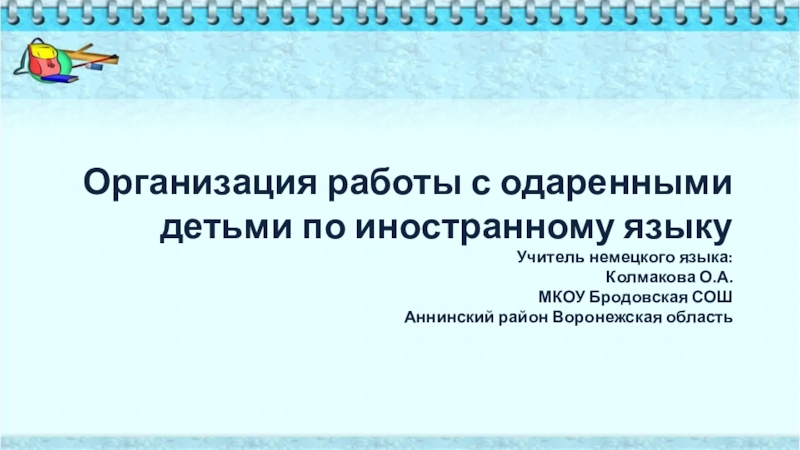 Организация работы с одаренными детьми по иностранному языку

Учитель немецкого языка:
Колмакова О.А.
МКОУ Бродовская СОШ
Аннинский район Воронежская область